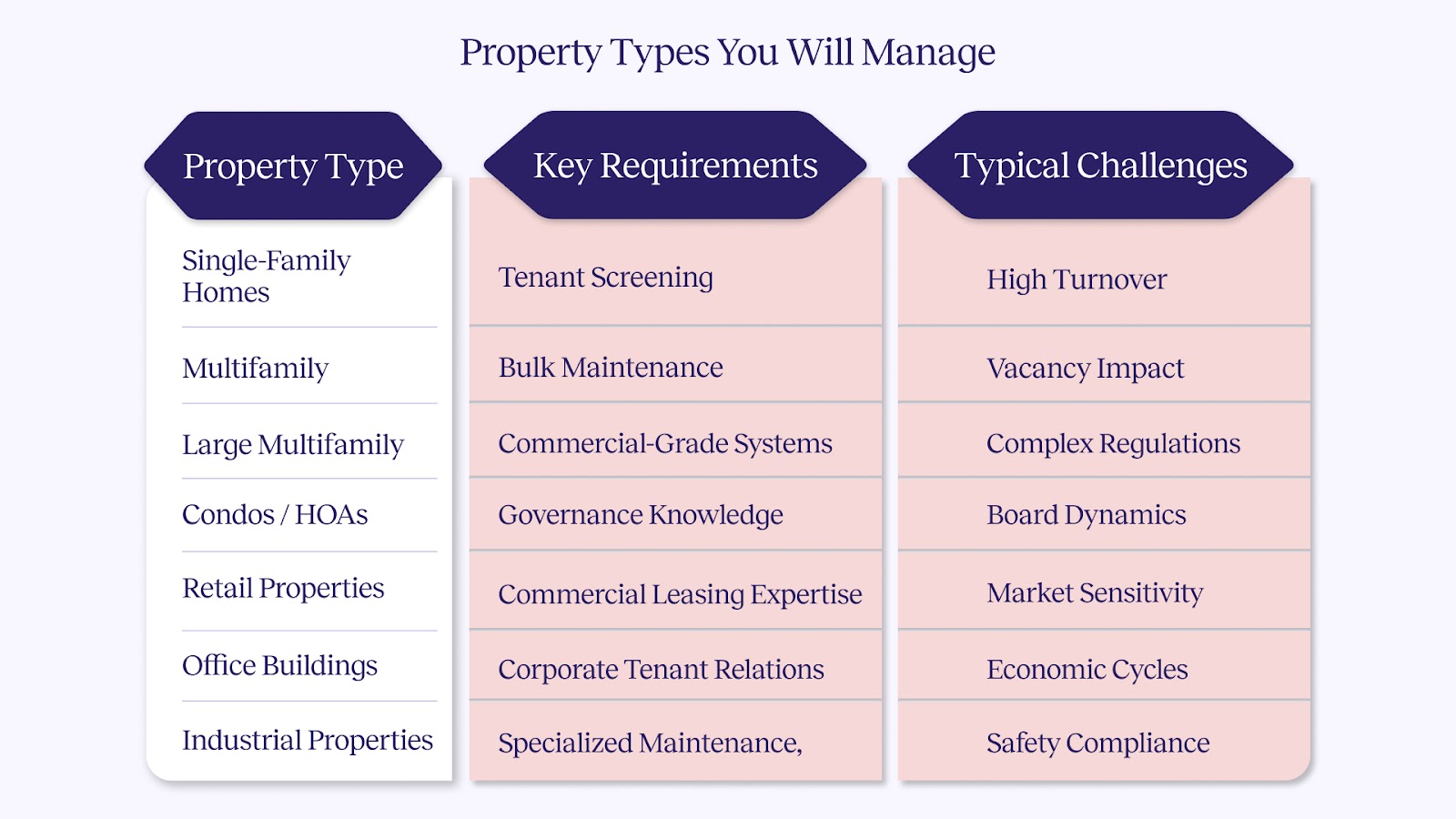 Property Types You Will Manage

| Property Type | Key Requirements | Typical Challenges |
|---|---|---|
| Single-Family Homes | Tenant Screening | High Turnover |
| Multifamily | Bulk Maintenance | Vacancy Impact |
| Large Multifamily | Commercial-Grade Systems | Complex Regulations |
| Condos / HOAs | Governance Knowledge | Board Dynamics |
| Retail Properties | Commercial Leasing Expertise | Market Sensitivity |
| Office Buildings | Corporate Tenant Relations | Economic Cycles |
| Industrial Properties | Specialized Maintenance, | Safety Compliance |